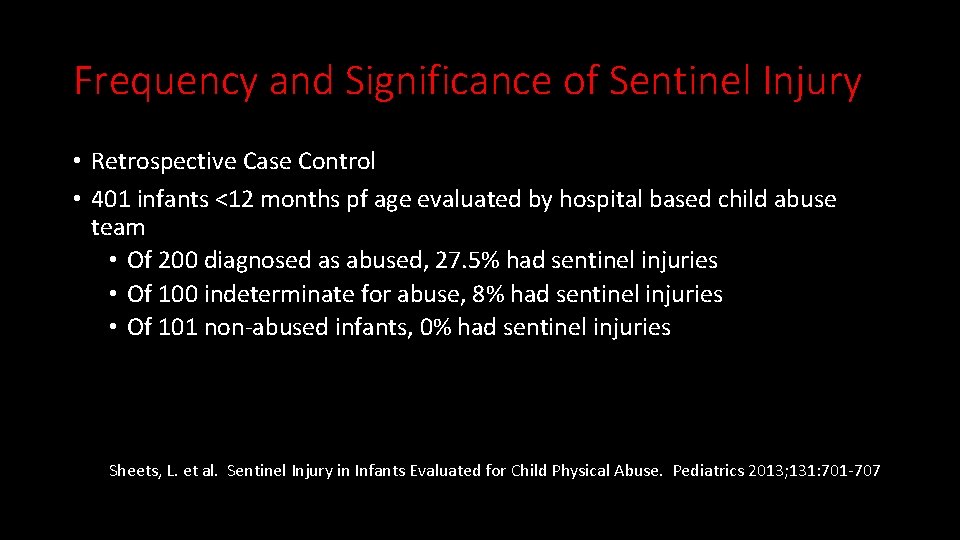 Frequency and Significance of Sentinel Injury

• Retrospective Case Control
• 401 infants <12 months pf age evaluated by hospital based child abuse team
  • Of 200 diagnosed as abused, 27.5% had sentinel injuries
  • Of 100 indeterminate for abuse, 8% had sentinel injuries
  • Of 101 non-abused infants, 0% had sentinel injuries

Sheets, L. et al. Sentinel Injury in Infants Evaluated for Child Physical Abuse. Pediatrics 2013;131:701-707